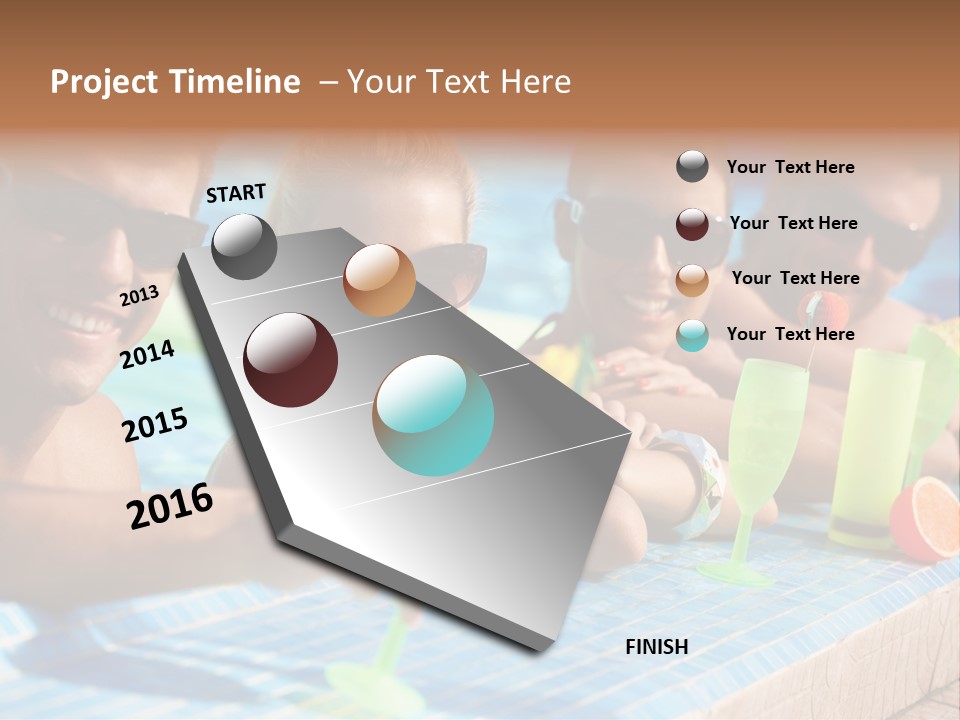 Project Timeline – Your Text Here

START

2013

2014

2015

2016

FINISH

Your Text Here

Your Text Here

Your Text Here

Your Text Here